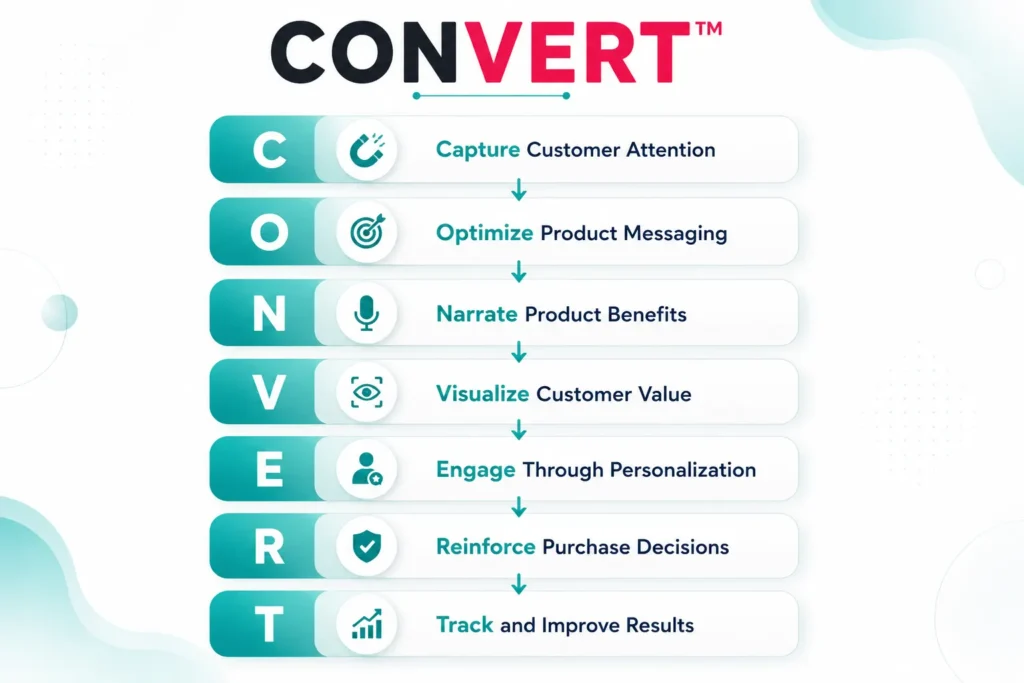 CONVERT™

C Capture Customer Attention

O Optimize Product Messaging

N Narrate Product Benefits

V Visualize Customer Value

E Engage Through Personalization

R Reinforce Purchase Decisions

T Track and Improve Results